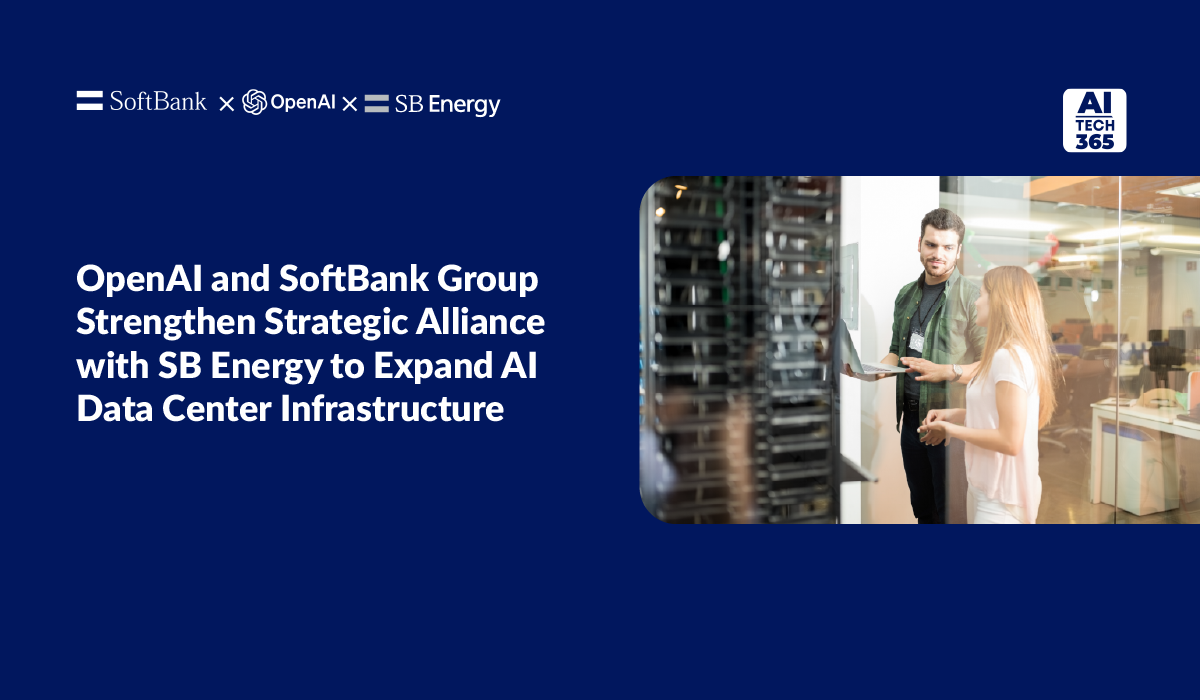 SoftBank × OpenAI × SB Energy

AI TECH 365

OpenAI and SoftBank Group Strengthen Strategic Alliance with SB Energy to Expand AI Data Center Infrastructure